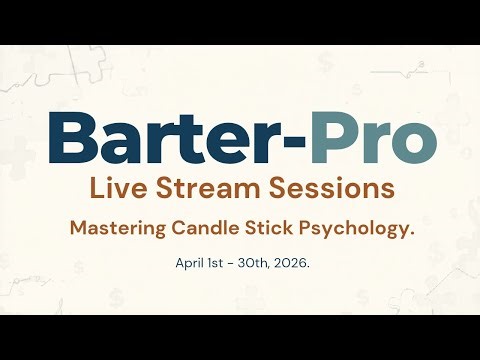 Barter-Pro
Live Stream Sessions
Mastering Candle Stick Psychology.
April 1st - 30th, 2026.